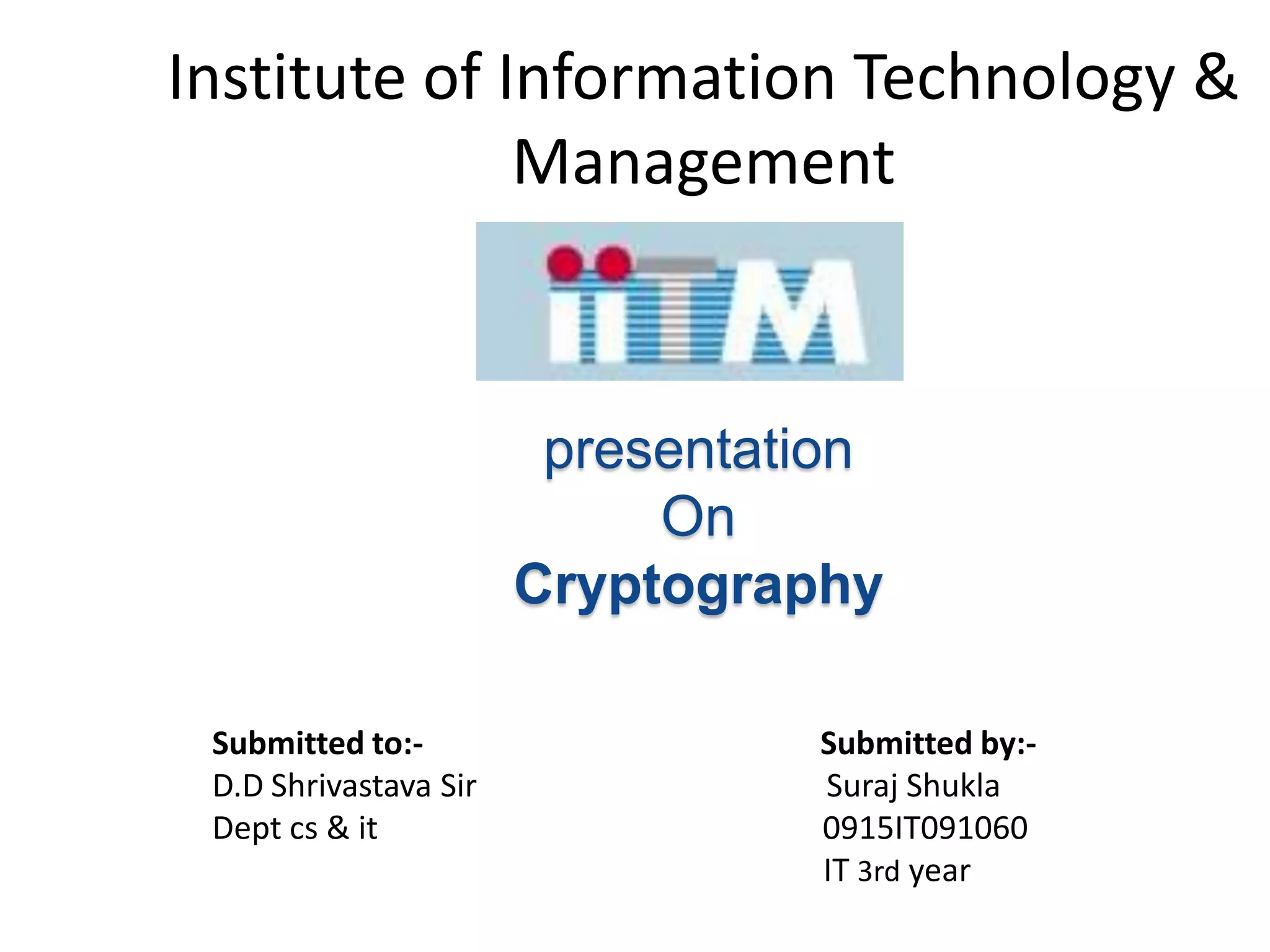 Institute of Information Technology & Management

iiTM

presentation
On
Cryptography

Submitted to:-
D.D Shrivastava Sir
Dept cs & it

Submitted by:-
Suraj Shukla
0915IT091060
IT 3rd year